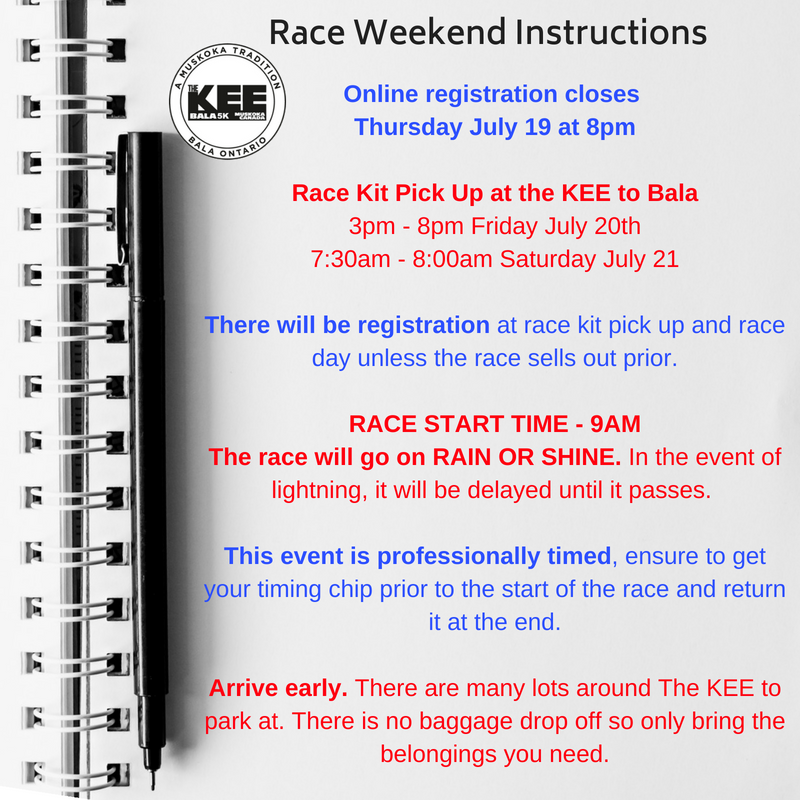 Race Weekend Instructions

A MUSKOKA TRADITION
THE KEE
BALA 5K
MUSKOKA CANADA
BALA ONTARIO

Online registration closes Thursday July 19 at 8pm

Race Kit Pick Up at the KEE to Bala
3pm - 8pm Friday July 20th
7:30am - 8:00am Saturday July 21

There will be registration at race kit pick up and race day unless the race sells out prior.

RACE START TIME - 9AM
The race will go on RAIN OR SHINE. In the event of lightning, it will be delayed until it passes.

This event is professionally timed, ensure to get your timing chip prior to the start of the race and return it at the end.

Arrive early. There are many lots around The KEE to park at. There is no baggage drop off so only bring the belongings you need.